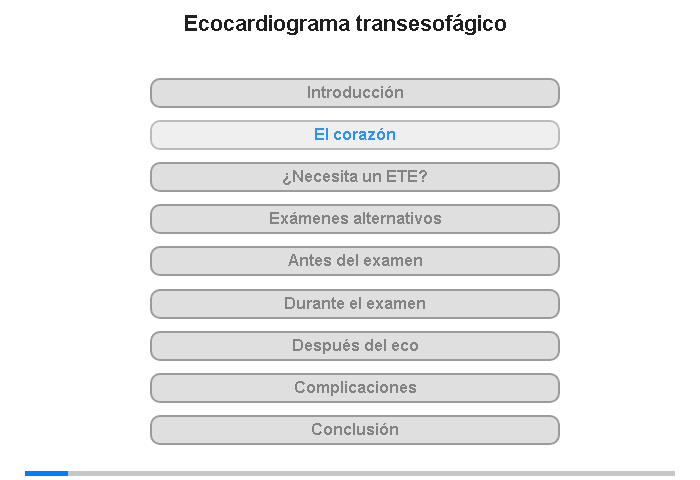 Ecocardiograma transesofágico

Introducción

El corazón

¿Necesita un ETE?

Exámenes alternativos

Antes del examen

Durante el examen

Después del eco

Complicaciones

Conclusión